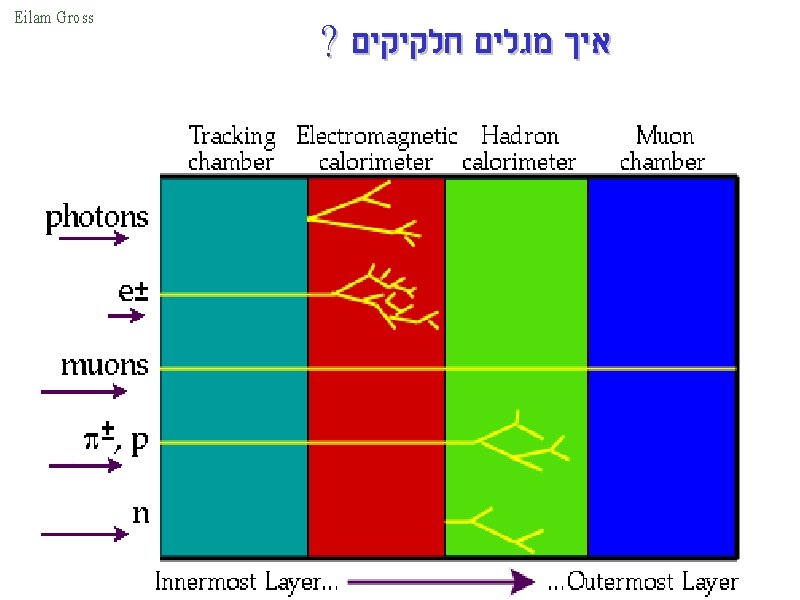 Eilam Gross

איך מגלים חלקיקים ?

Tracking chamber

Electromagnetic calorimeter

Hadron calorimeter

Muon chamber

photons

e±

muons

$\pi^{\pm}$, p

n

Innermost Layer... ...Outermost Layer